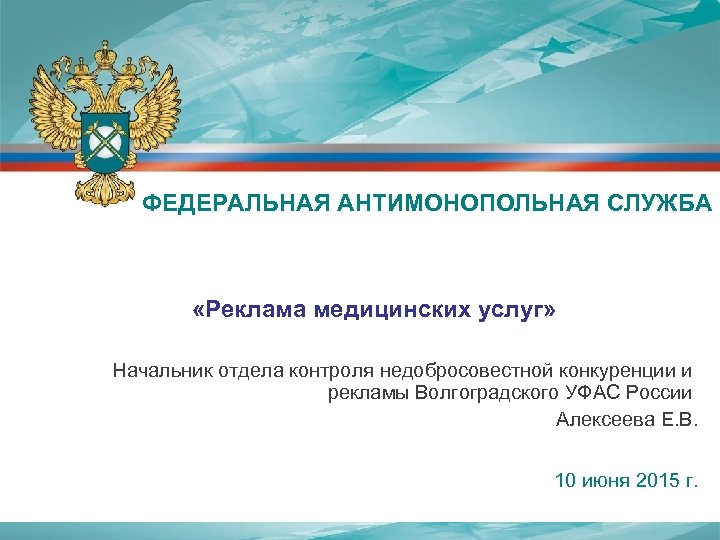 ФЕДЕРАЛЬНАЯ АНТИМОНОПОЛЬНАЯ СЛУЖБА

«Реклама медицинских услуг»

Начальник отдела контроля недобросовестной конкуренции и рекламы Волгоградского УФАС России

Алексеева Е.В.

10 июня 2015 г.